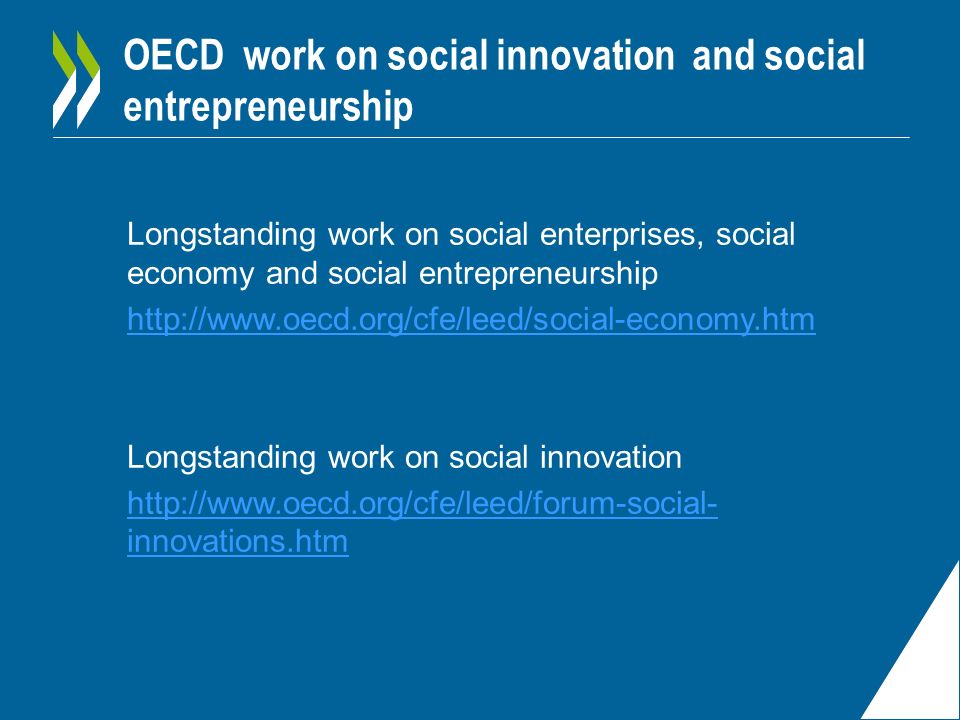 OECD work on social innovation and social entrepreneurship

Longstanding work on social enterprises, social economy and social entrepreneurship
http://www.oecd.org/cfe/leed/social-economy.htm

Longstanding work on social innovation
http://www.oecd.org/cfe/leed/forum-social-innovations.htm